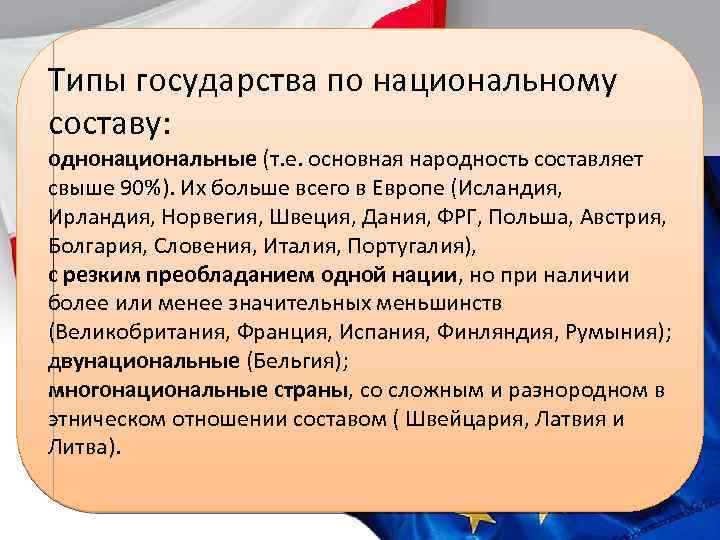 Типы государства по национальному составу:

однонациональные (т.е. основная народность составляет свыше 90%). Их больше всего в Европе (Исландия, Ирландия, Норвегия, Швеция, Дания, ФРГ, Польша, Австрия, Болгария, Словения, Италия, Португалия),
с резким преобладанием одной нации, но при наличии более или менее значительных меньшинств (Великобритания, Франция, Испания, Финляндия, Румыния);
двунациональные (Бельгия);
многонациональные страны, со сложным и разнородном в этническом отношении составом ( Швейцария, Латвия и Литва).